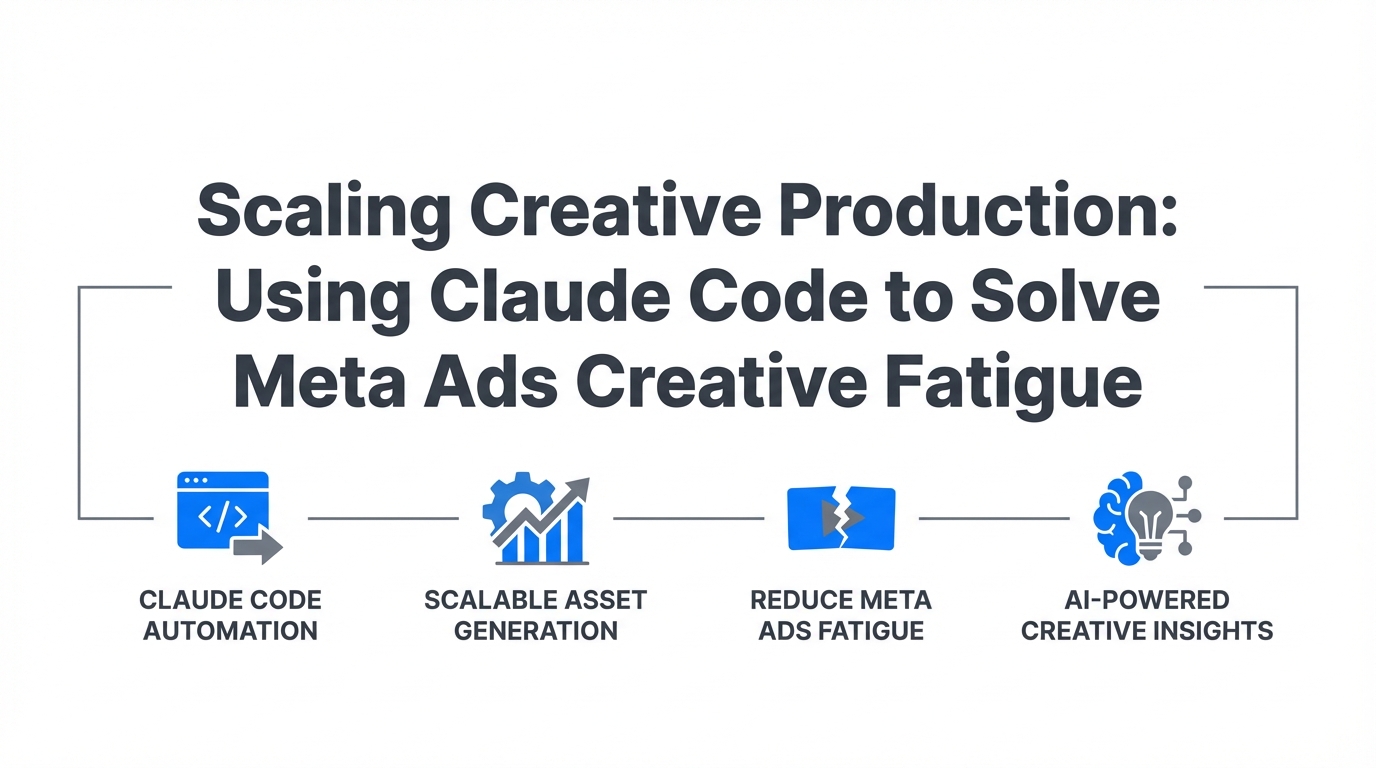 Scaling Creative Production: Using Claude Code to Solve Meta Ads Creative Fatigue

</>

CLAUDE CODE AUTOMATION

SCALABLE ASSET GENERATION

REDUCE META ADS FATIGUE

AI-POWERED CREATIVE INSIGHTS